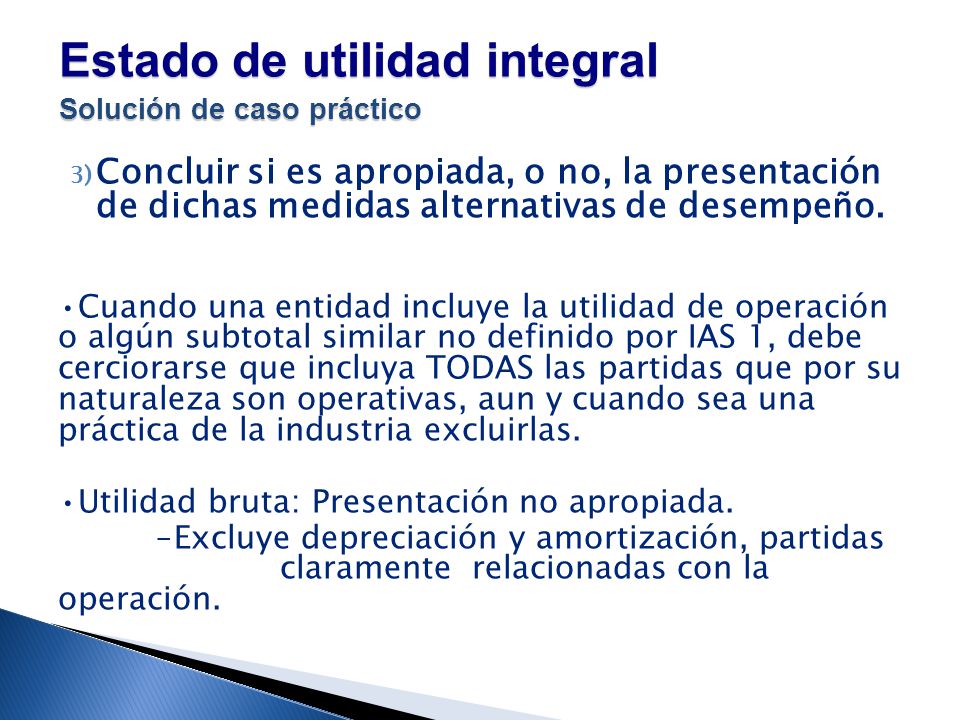 Estado de utilidad integral
Solución de caso práctico

3) Concluir si es apropiada, o no, la presentación de dichas medidas alternativas de desempeño.

•Cuando una entidad incluye la utilidad de operación o algún subtotal similar no definido por IAS 1, debe cerciorarse que incluya TODAS las partidas que por su naturaleza son operativas, aun y cuando sea una práctica de la industria excluirlas.

•Utilidad bruta: Presentación no apropiada.
–Excluye depreciación y amortización, partidas claramente relacionadas con la operación.